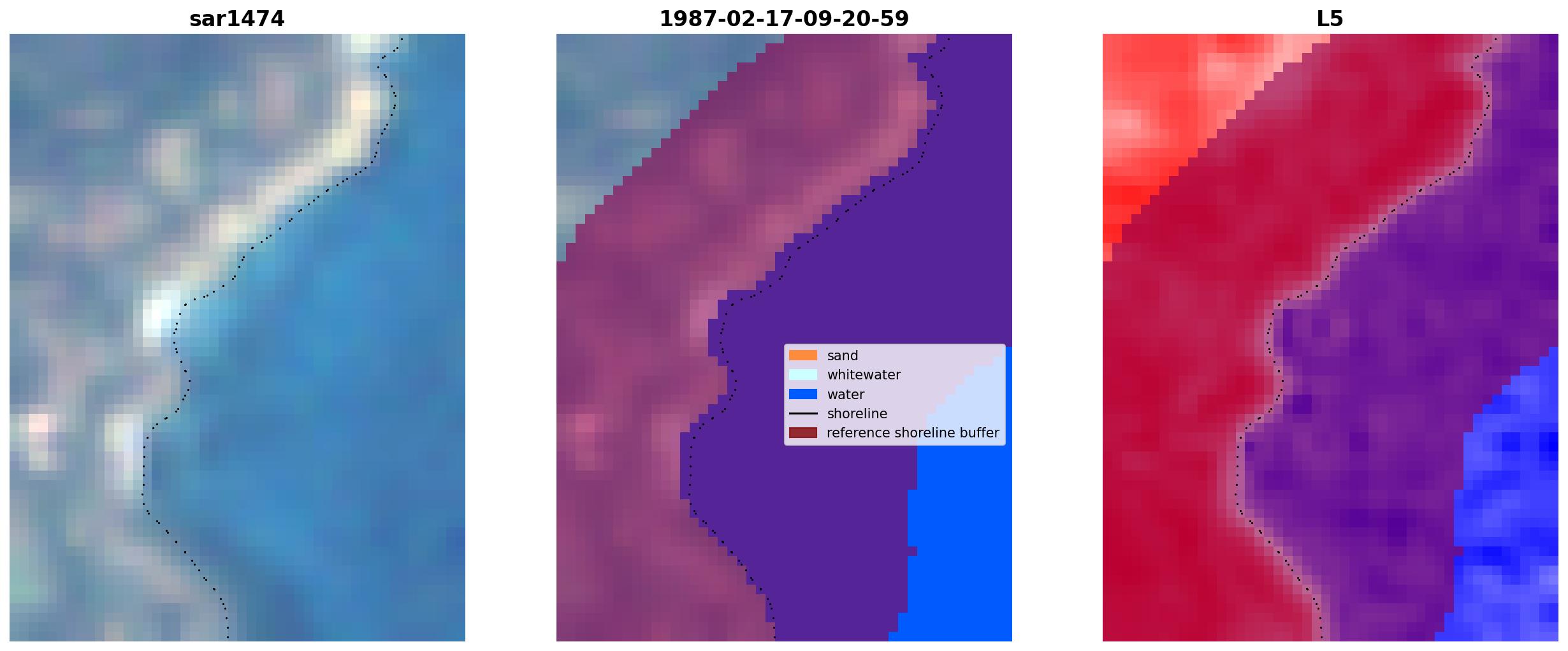 sar1474

1987-02-17-09-20-59

sand
whitewater
water
shoreline
reference shoreline buffer

L5